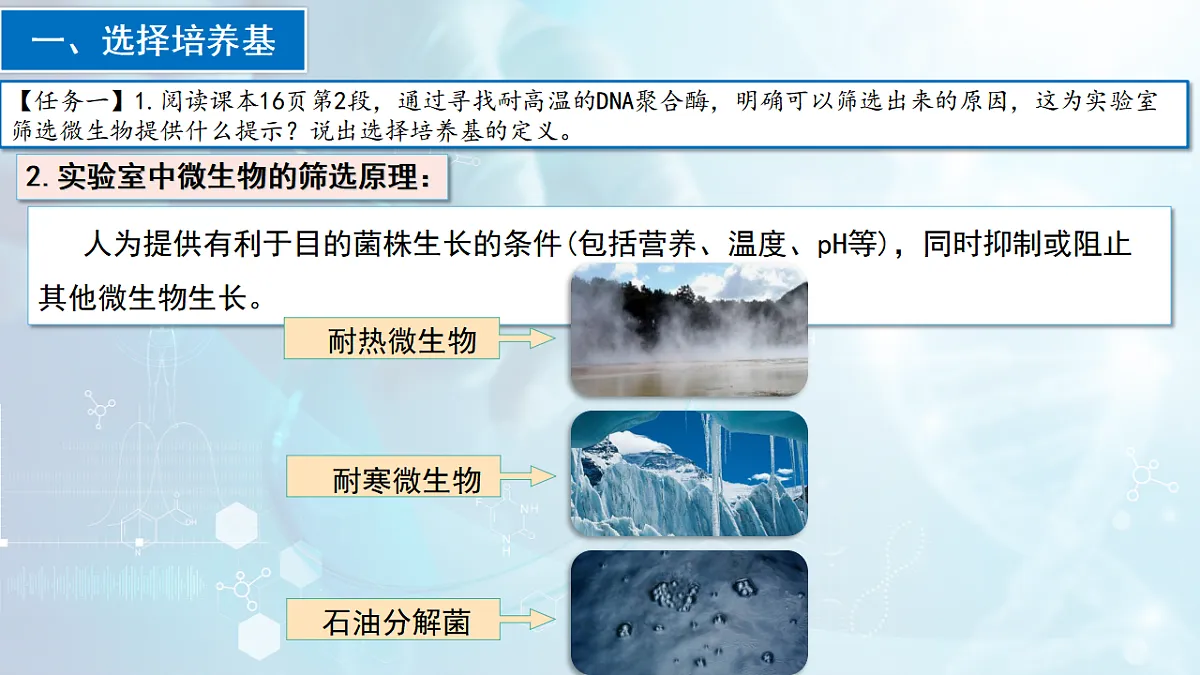 一、选择培养基

【任务一】1.阅读课本16页第2段，通过寻找耐高温的DNA聚合酶，明确可以筛选出来的原因，这为实验室筛选微生物提供什么提示？说出选择培养基的定义。

2.实验室中微生物的筛选原理：

人为提供有利于目的菌株生长的条件(包括营养、温度、pH等)，同时抑制或阻止其他微生物生长。

耐热微生物

耐寒微生物

石油分解菌